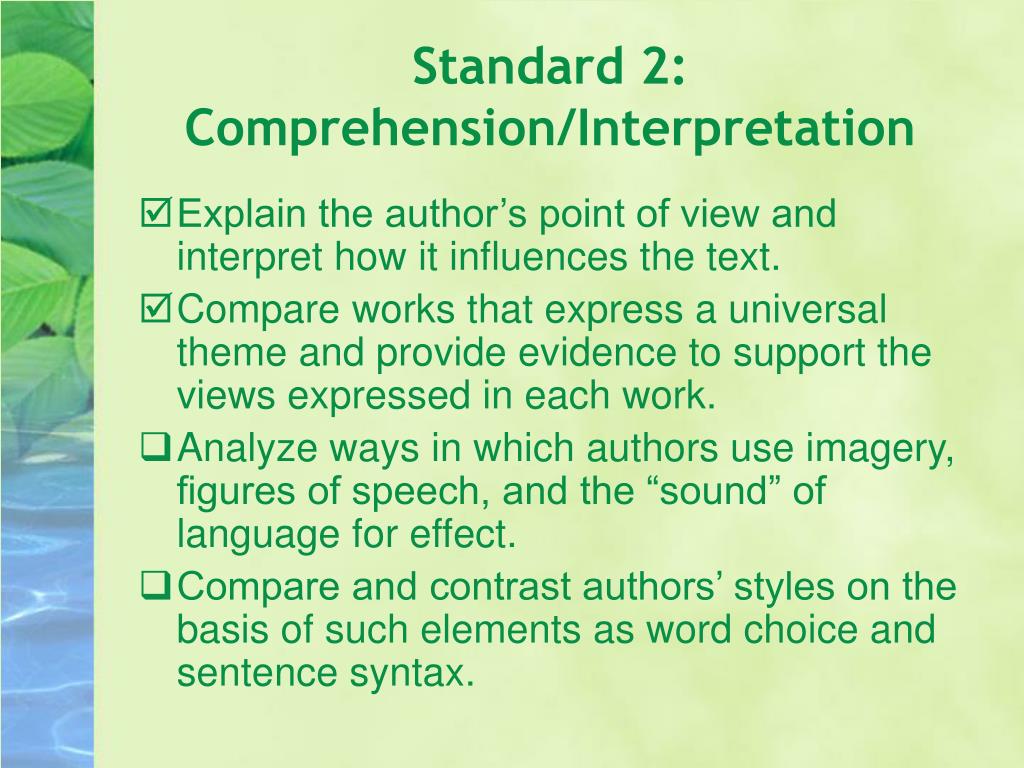 Standard 2: Comprehension/Interpretation

☑ Explain the author’s point of view and interpret how it influences the text.

☑ Compare works that express a universal theme and provide evidence to support the views expressed in each work.

❑ Analyze ways in which authors use imagery, figures of speech, and the “sound” of language for effect.

❑ Compare and contrast authors’ styles on the basis of such elements as word choice and sentence syntax.